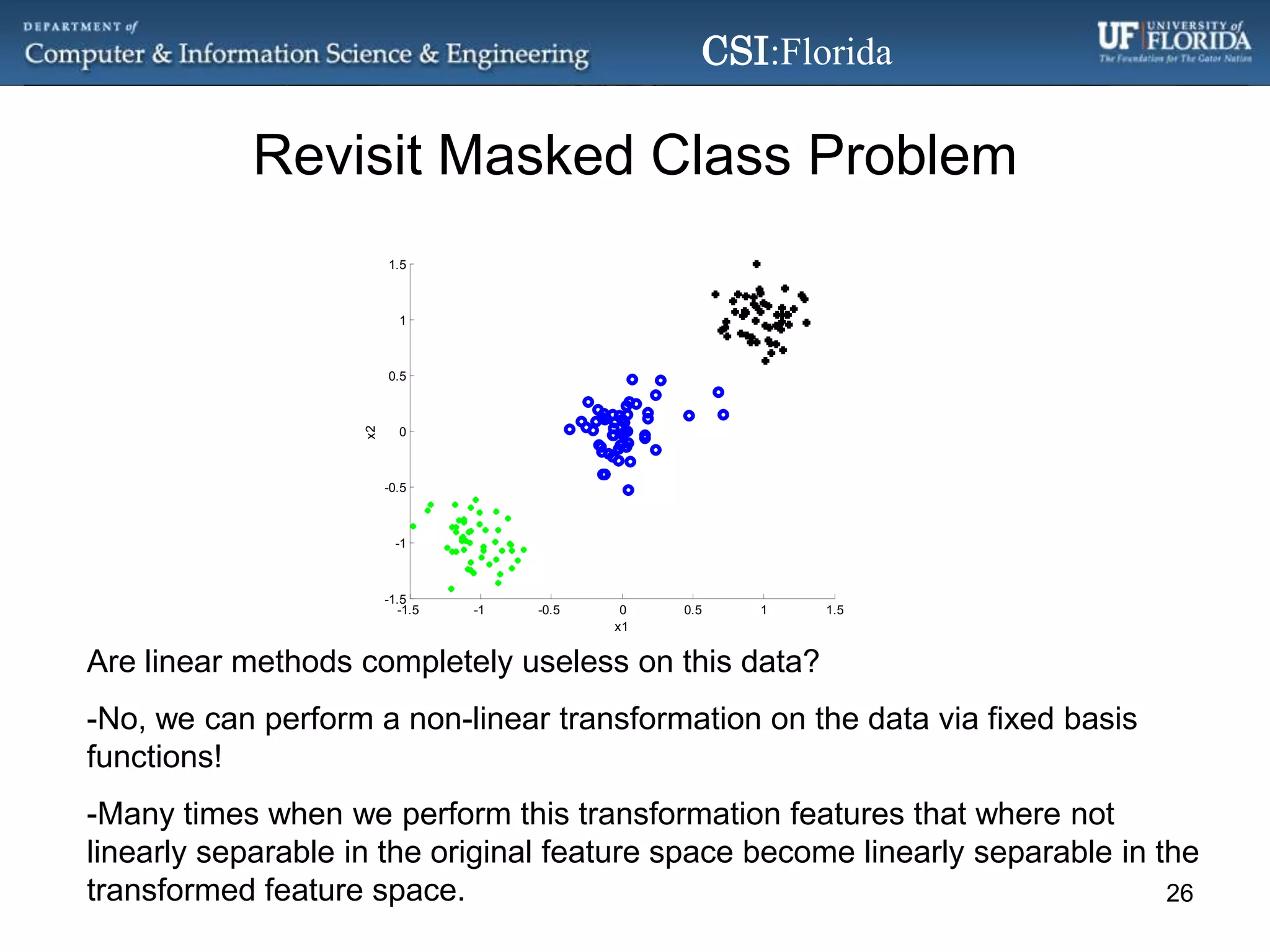 DEPARTMENT of
Computer & Information Science & Engineering

CSI:Florida

UF UNIVERSITY of FLORIDA
The Foundation for The Gator Nation

Revisit Masked Class Problem

1.5
1
0.5
0
-0.5
-1
-1.5
x2
-1.5
-1
-0.5
0
0.5
1
1.5
x1

Are linear methods completely useless on this data?

-No, we can perform a non-linear transformation on the data via fixed basis functions!

-Many times when we perform this transformation features that where not linearly separable in the original feature space become linearly separable in the transformed feature space.

26